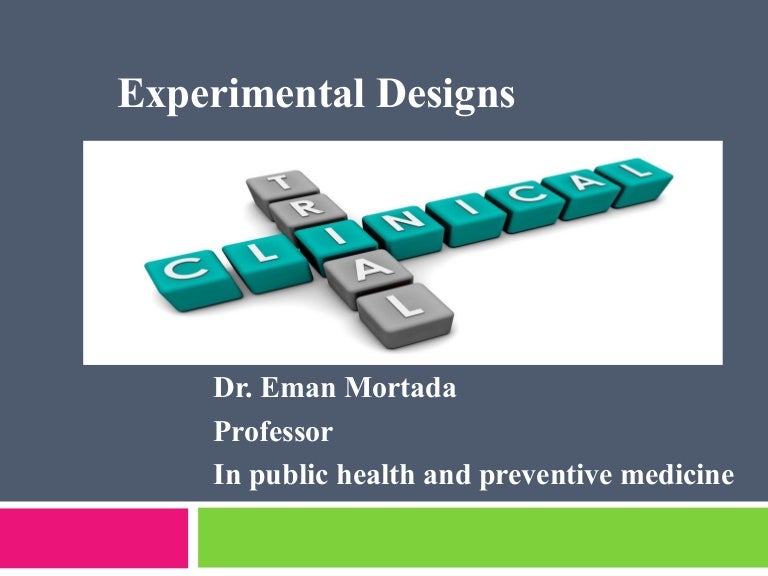 Experimental Designs

CLINICAL

TRIAL

Dr. Eman Mortada
Professor
In public health and preventive medicine